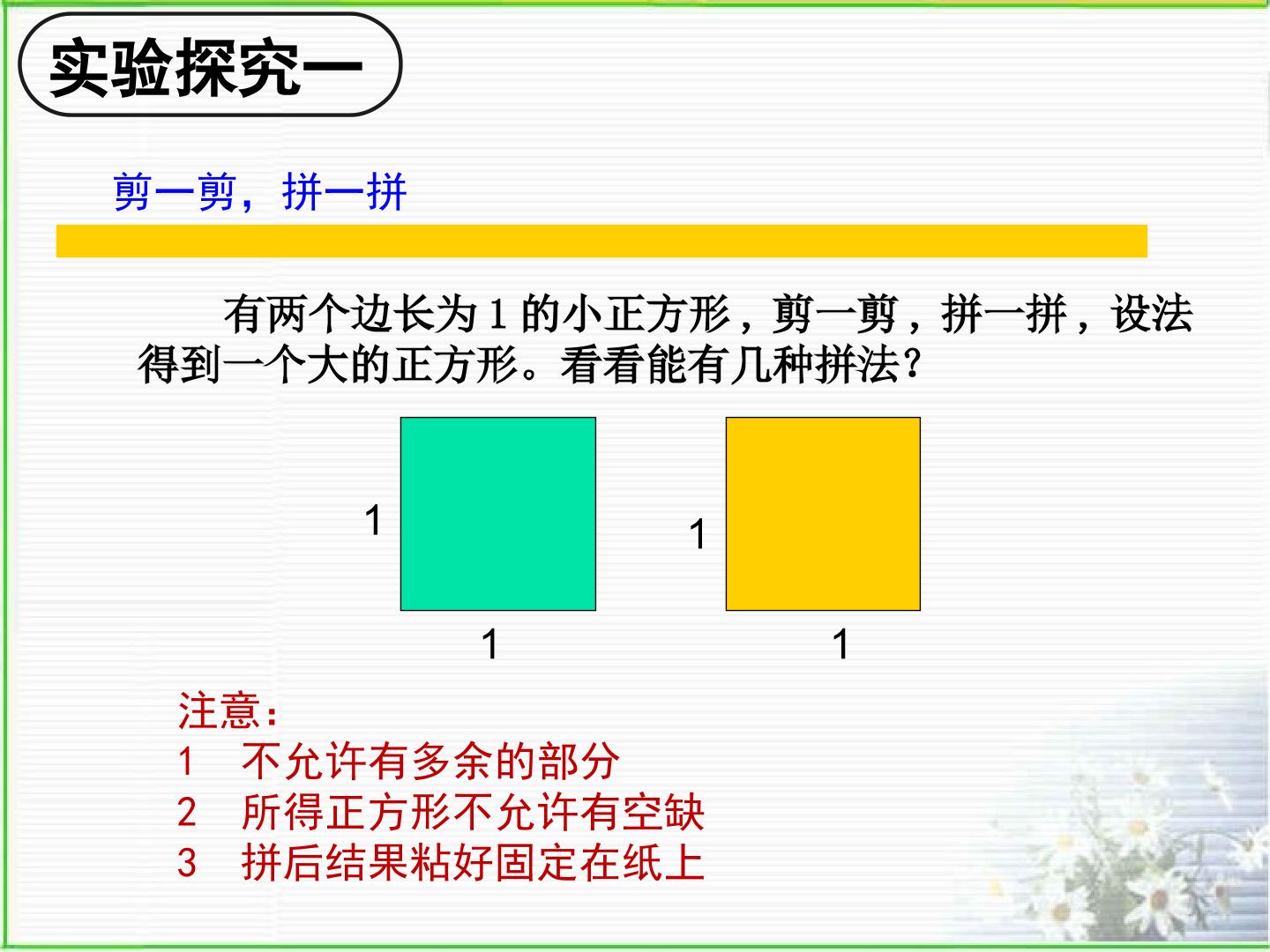 实验探究一

剪一剪，拼一拼

有两个边长为1的小正方形，剪一剪，拼一拼，设法得到一个大的正方形。看看能有几种拼法？

1
1
1
1

注意：
1 不允许有多余的部分
2 所得正方形不允许有空缺
3 拼后结果粘好固定在纸上